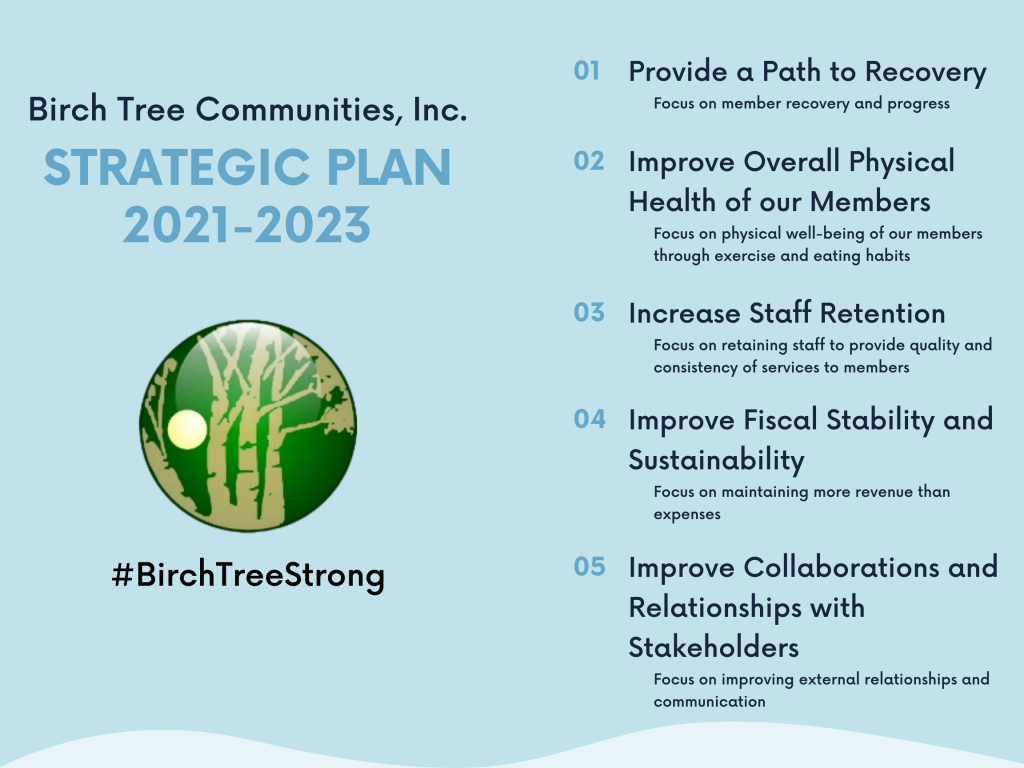 Birch Tree Communities, Inc.

STRATEGIC PLAN 2021-2023

#BirchTreeStrong

01 Provide a Path to Recovery

Focus on member recovery and progress

02 Improve Overall Physical Health of our Members

Focus on physical well-being of our members through exercise and eating habits

03 Increase Staff Retention

Focus on retaining staff to provide quality and consistency of services to members

04 Improve Fiscal Stability and Sustainability

Focus on maintaining more revenue than expenses

05 Improve Collaborations and Relationships with Stakeholders

Focus on improving external relationships and communication